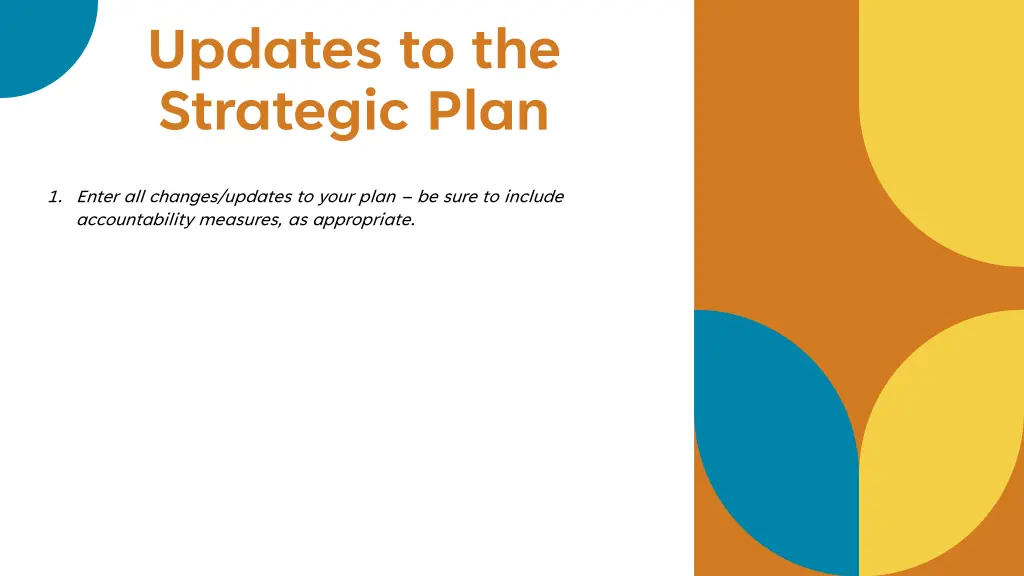 Updates to the Strategic Plan

1. Enter all changes/updates to your plan – be sure to include accountability measures, as appropriate.